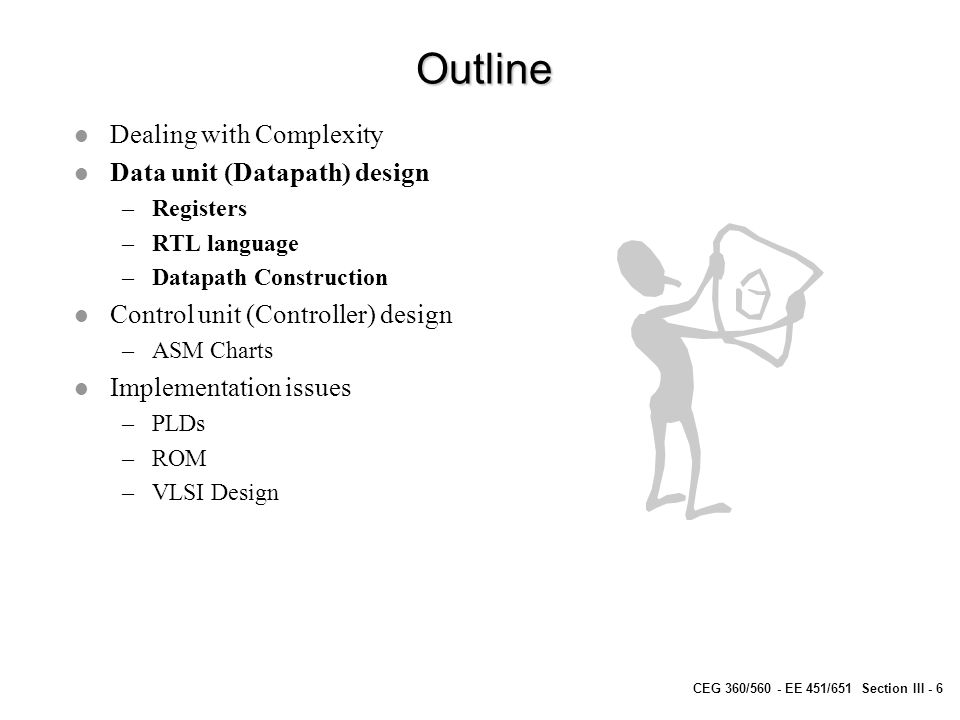 Outline

- Dealing with Complexity
- Data unit (Datapath) design
  – Registers
  – RTL language
  – Datapath Construction
- Control unit (Controller) design
  – ASM Charts
- Implementation issues
  – PLDs
  – ROM
  – VLSI Design

CEG 360/560 - EE 451/651 Section III - 6